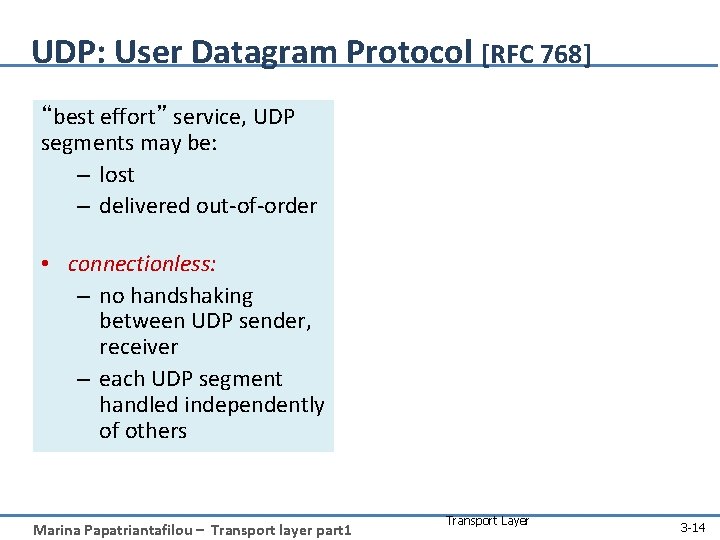 UDP: User Datagram Protocol [RFC 768]

“best effort” service, UDP segments may be:
– lost
– delivered out-of-order

• connectionless:
– no handshaking between UDP sender, receiver
– each UDP segment handled independently of others

Marina Papatriantafilou – Transport layer part1

Transport Layer

3-14